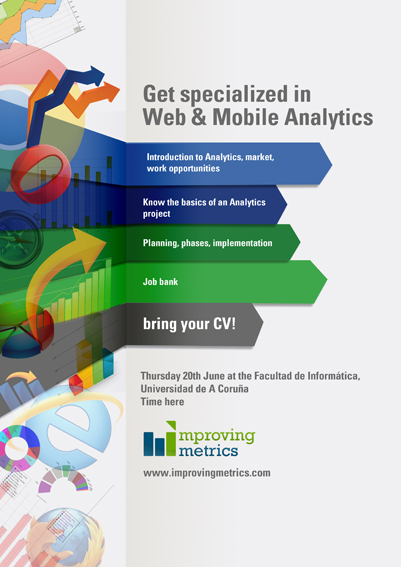 Get specialized in
Web & Mobile Analytics

Introduction to Analytics, market, work opportunities

Know the basics of an Analytics project

Planning, phases, implementation

Job bank

bring your CV!

Thursday 20th June at the Facultad de Informática, Universidad de A Coruña
Time here

improving metrics

www.improvingmetrics.com